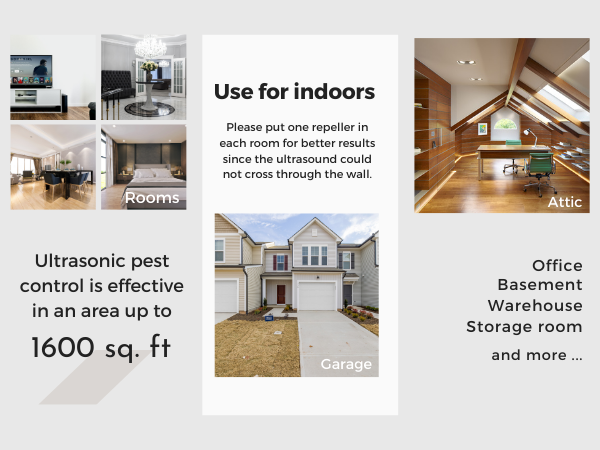 Rooms

Ultrasonic pest control is effective in an area up to

1600 sq. ft

Use for indoors

Please put one repeller in each room for better results since the ultrasound could not cross through the wall.

Garage

Attic

Office
Basement
Warehouse
Storage room

and more ...